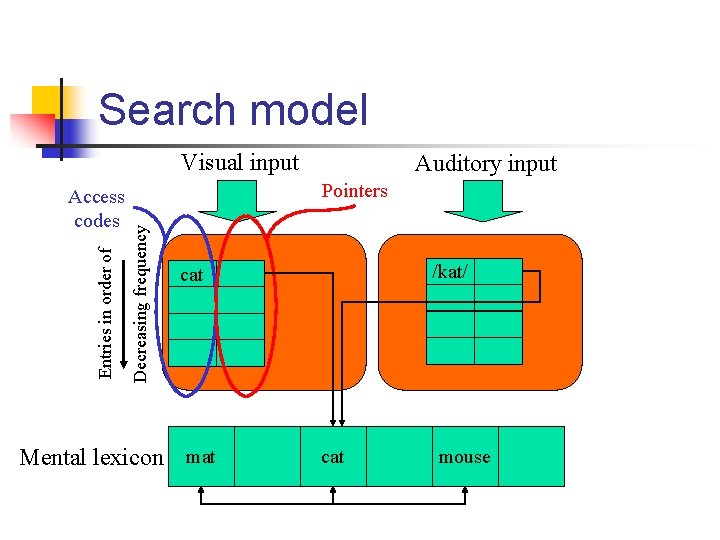 Search model

Visual input

Auditory input

Access codes

Pointers

Entries in order of Decreasing frequency

cat

/kat/

Mental lexicon

mat

cat

mouse